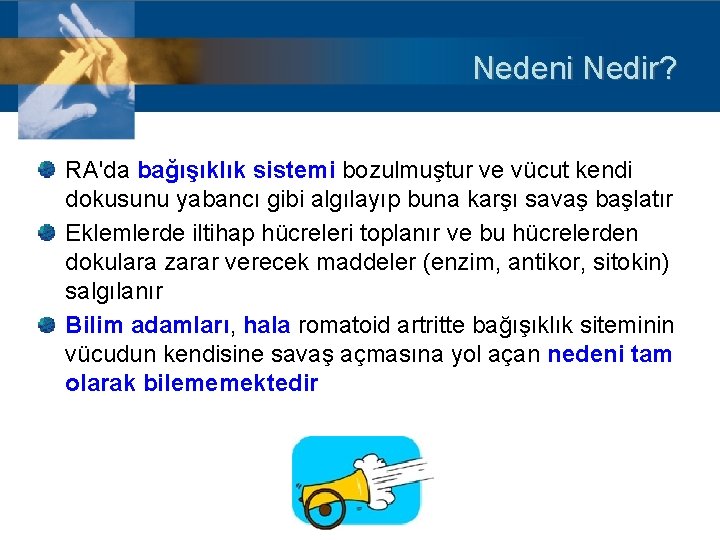 Nedeni Nedir?

RA'da bağışıklık sistemi bozulmuştur ve vücut kendi dokusunu yabancı gibi algılayıp buna karşı savaş başlatır

Eklemlerde iltihap hücreleri toplanır ve bu hücrelerden dokulara zarar verecek maddeler (enzim, antikor, sitokin) salgılanır

Bilim adamları, hala romatoid artritte bağışıklık siteminin vücudun kendisine savaş açmasına yol açan nedeni tam olarak bilememektedir